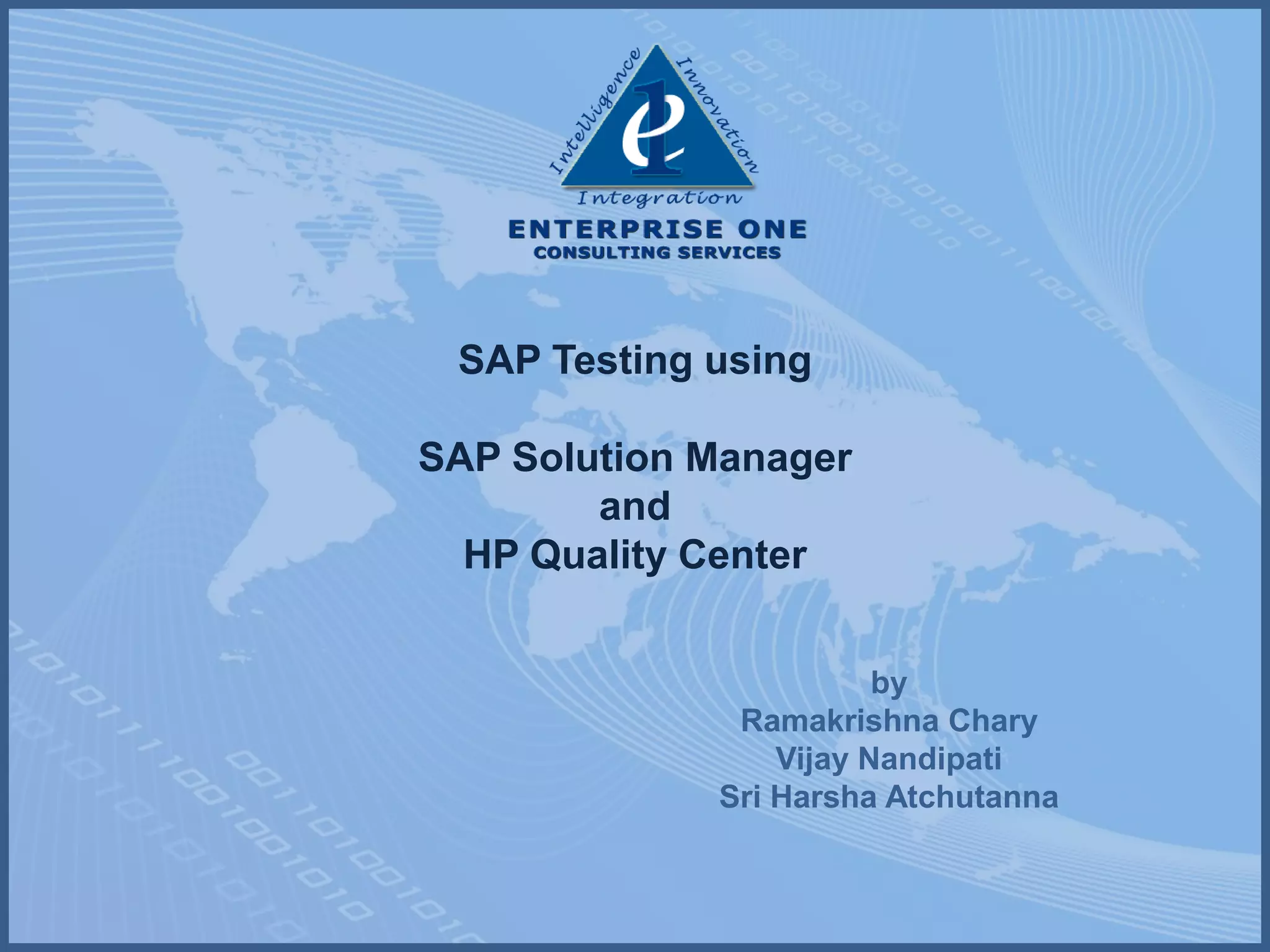 Intelligence Innovation
e1
Integration
ENTERPRISE ONE
CONSULTING SERVICES

SAP Testing using

SAP Solution Manager
and
HP Quality Center

by
Ramakrishna Chary
Vijay Nandipati
Sri Harsha Atchutanna